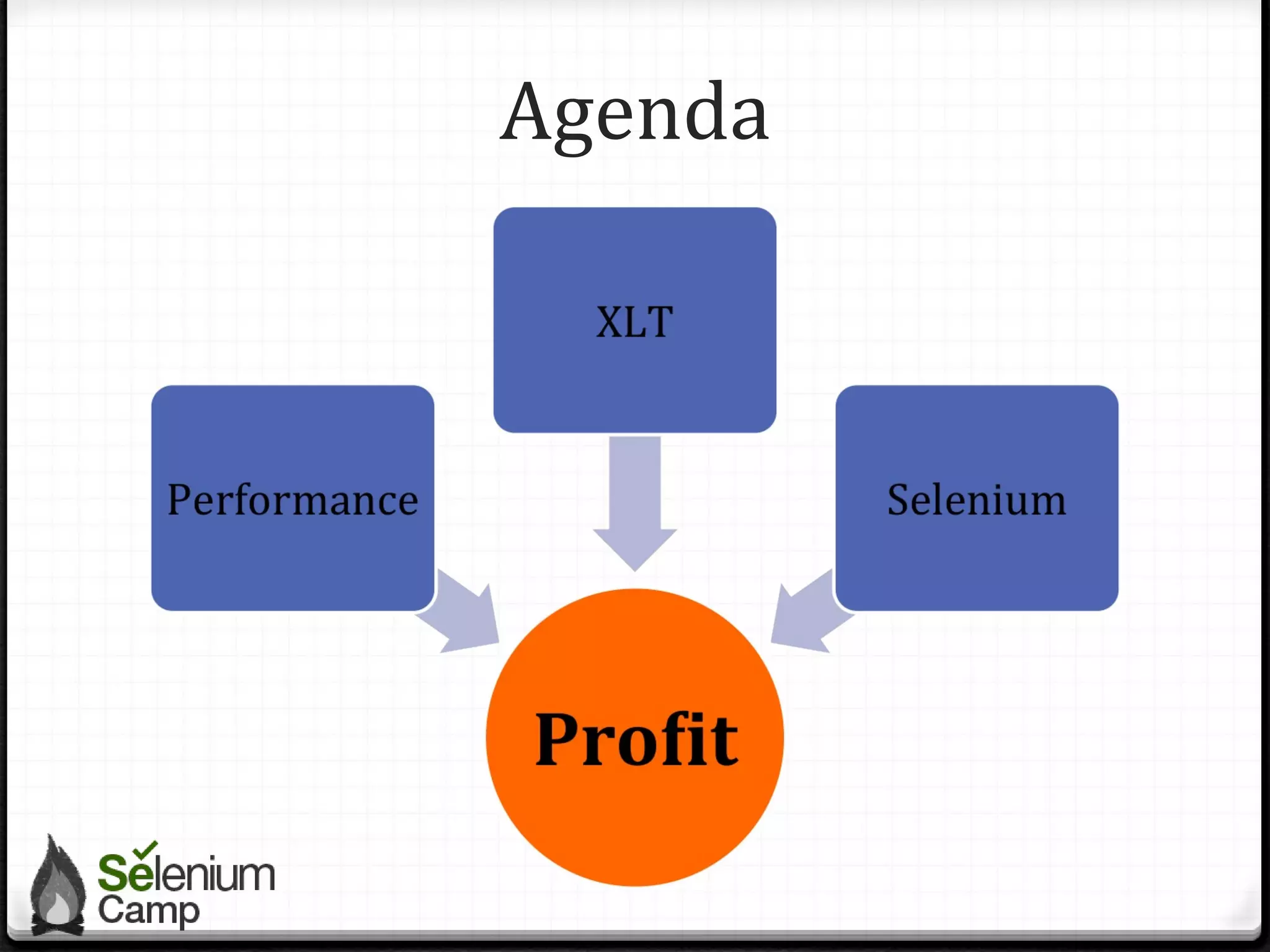 Agenda

XLT

Performance

Selenium

Profit

Selenium Camp